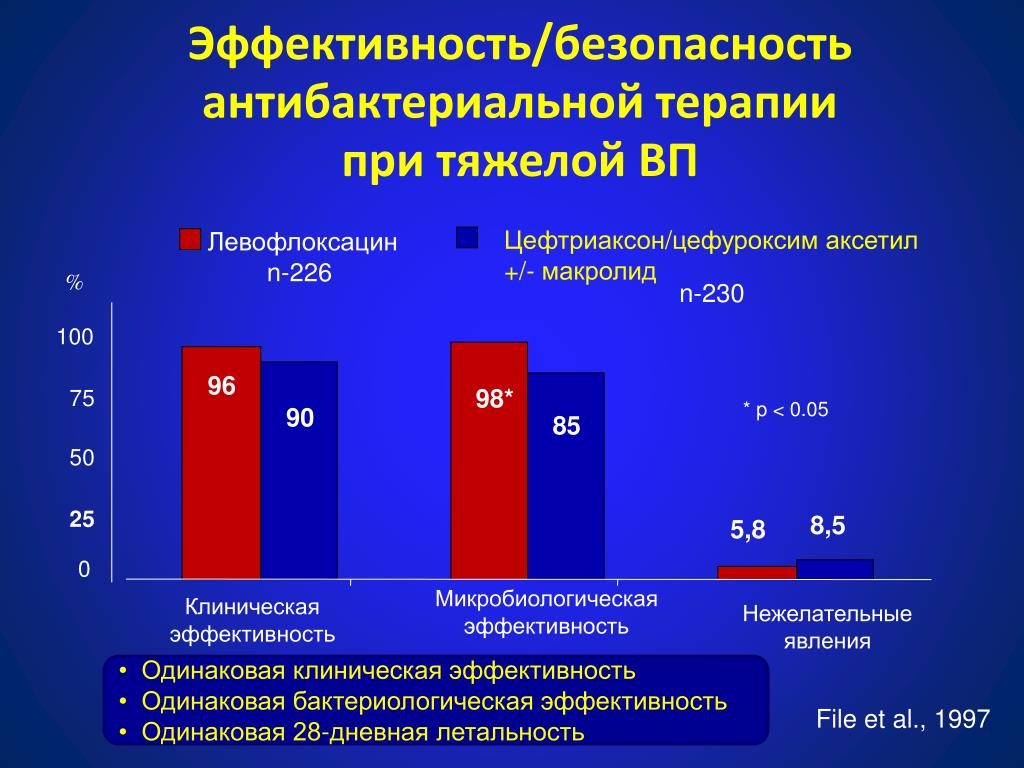 Эффективность/безопасность антибактериальной терапии при тяжелой ВП

Левофлоксацин n-226

Цефтриаксон/цефуроксим аксетил +/- макролид n-230

%

100
75
50
25
0

96
90
98*
85
5,8
8,5

* p < 0.05

Клиническая эффективность

Микробиологическая эффективность

Нежелательные явления

• Одинаковая клиническая эффективность
• Одинаковая бактериологическая эффективность
• Одинаковая 28-дневная летальность

File et al., 1997